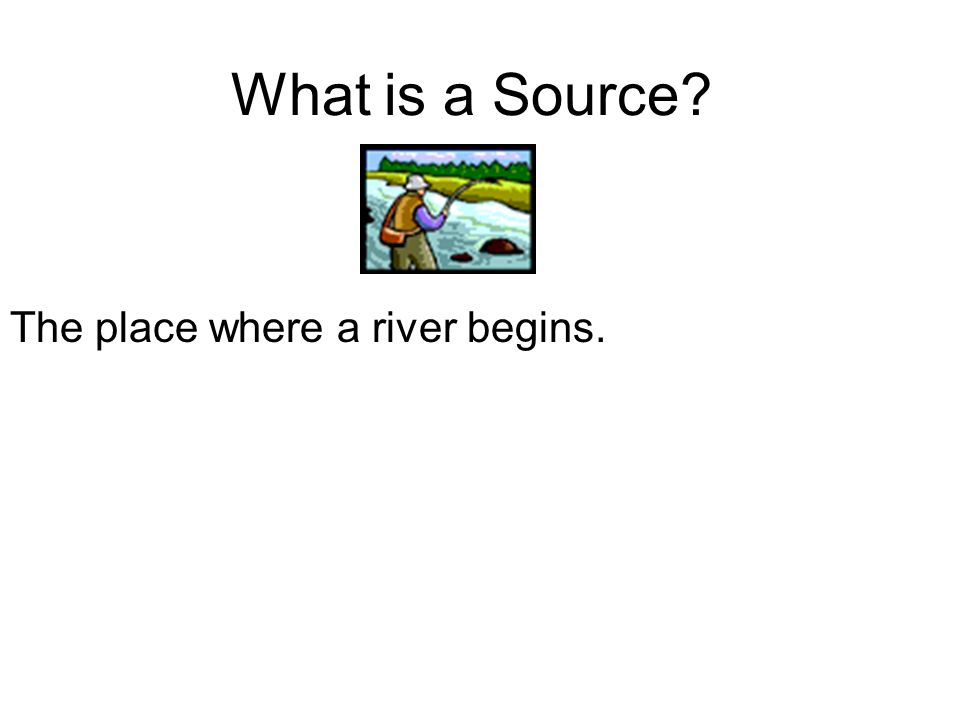 What is a Source?

The place where a river begins.